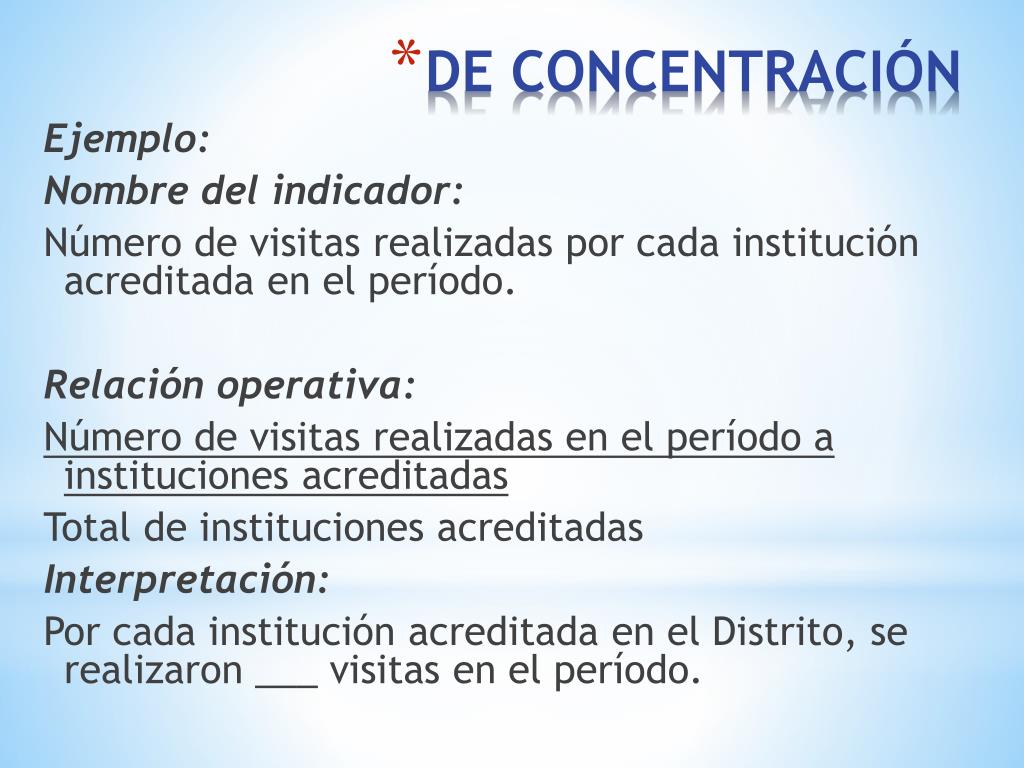 *DE CONCENTRACIÓN

Ejemplo:

Nombre del indicador:

Número de visitas realizadas por cada institución acreditada en el período.

Relación operativa:

Número de visitas realizadas en el período a instituciones acreditadas

Total de instituciones acreditadas

Interpretación:

Por cada institución acreditada en el Distrito, se realizaron ___ visitas en el período.